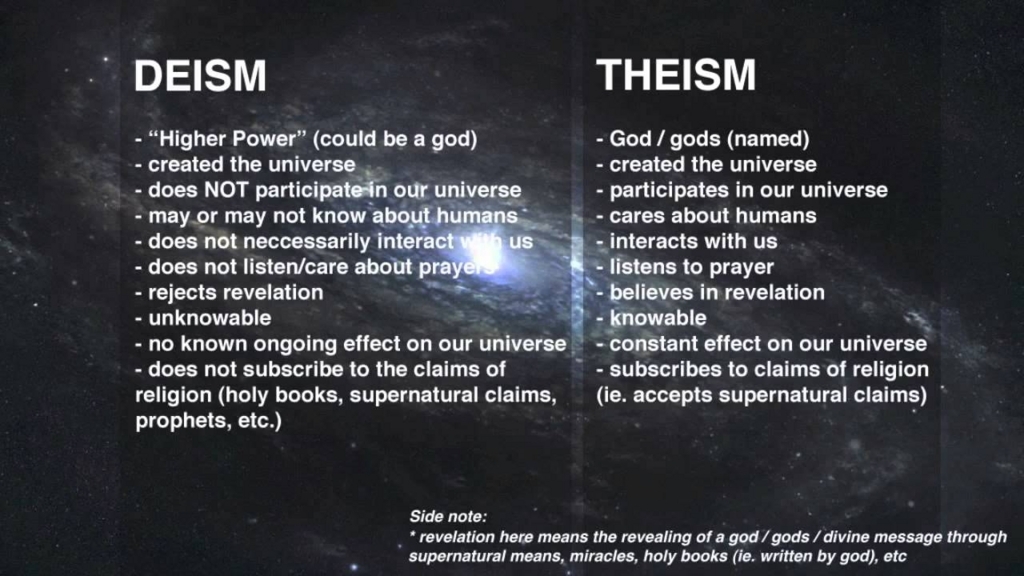 DEISM

- “Higher Power” (could be a god)
- created the universe
- does NOT participate in our universe
- may or may not know about humans
- does not neccessarily interact with us
- does not listen/care about prayers
- rejects revelation
- unknowable
- no known ongoing effect on our universe
- does not subscribe to the claims of religion (holy books, supernatural claims, prophets, etc.)

THEISM

- God / gods (named)
- created the universe
- participates in our universe
- cares about humans
- interacts with us
- listens to prayer
- believes in revelation
- knowable
- constant effect on our universe
- subscribes to claims of religion (ie. accepts supernatural claims)

Side note:
* revelation here means the revealing of a god / gods / divine message through supernatural means, miracles, holy books (ie. written by god), etc